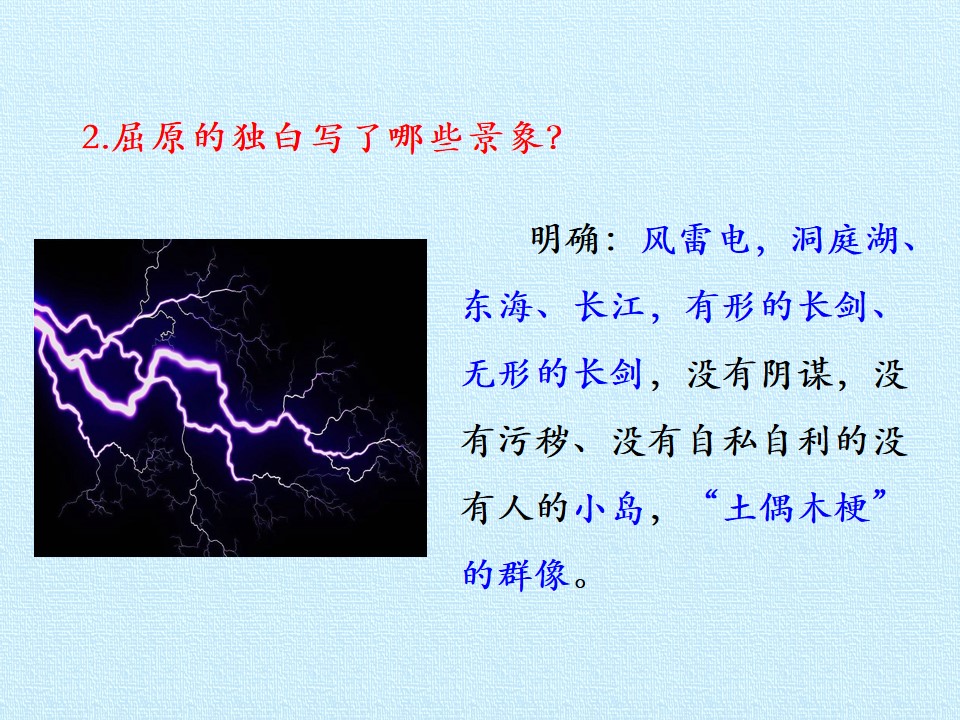 2.屈原的独白写了哪些景象?

明确：风雷电，洞庭湖、东海、长江，有形的长剑、无形的长剑，没有阴谋，没有污秽、没有自私自利的没有人的小岛，“土偶木梗”的群像。